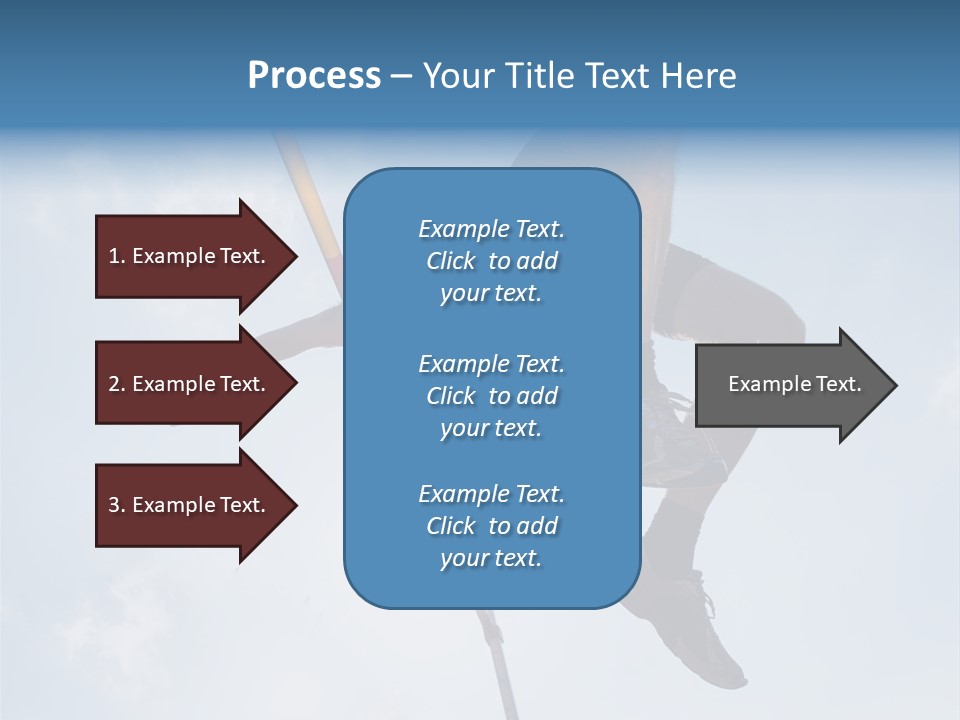 Process – Your Title Text Here

1. Example Text.

2. Example Text.

3. Example Text.

Example Text. Click to add your text.

Example Text. Click to add your text.

Example Text. Click to add your text.

Example Text.